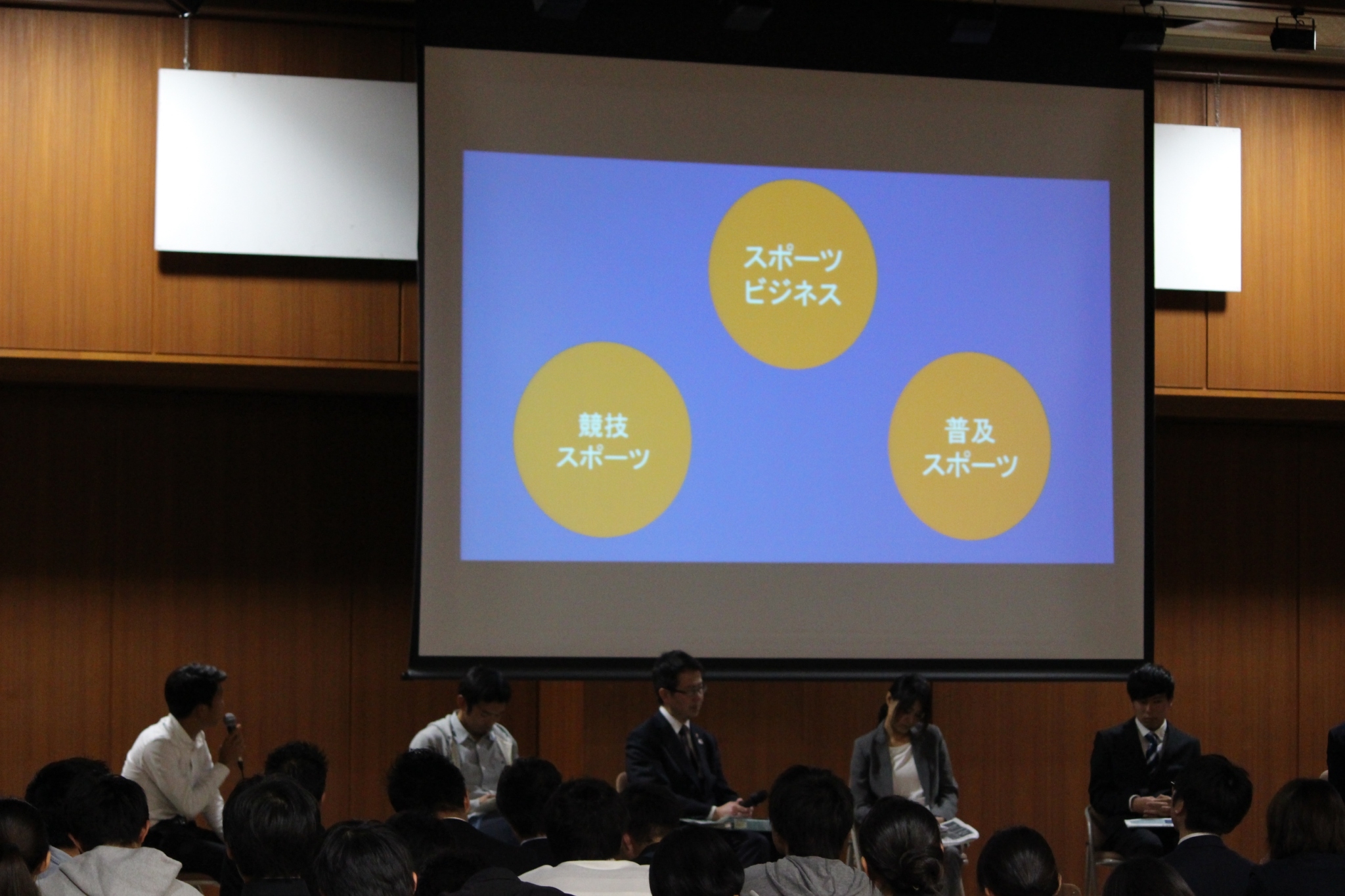 スポーツ
ビジネス

競技
スポーツ

普及
スポーツ